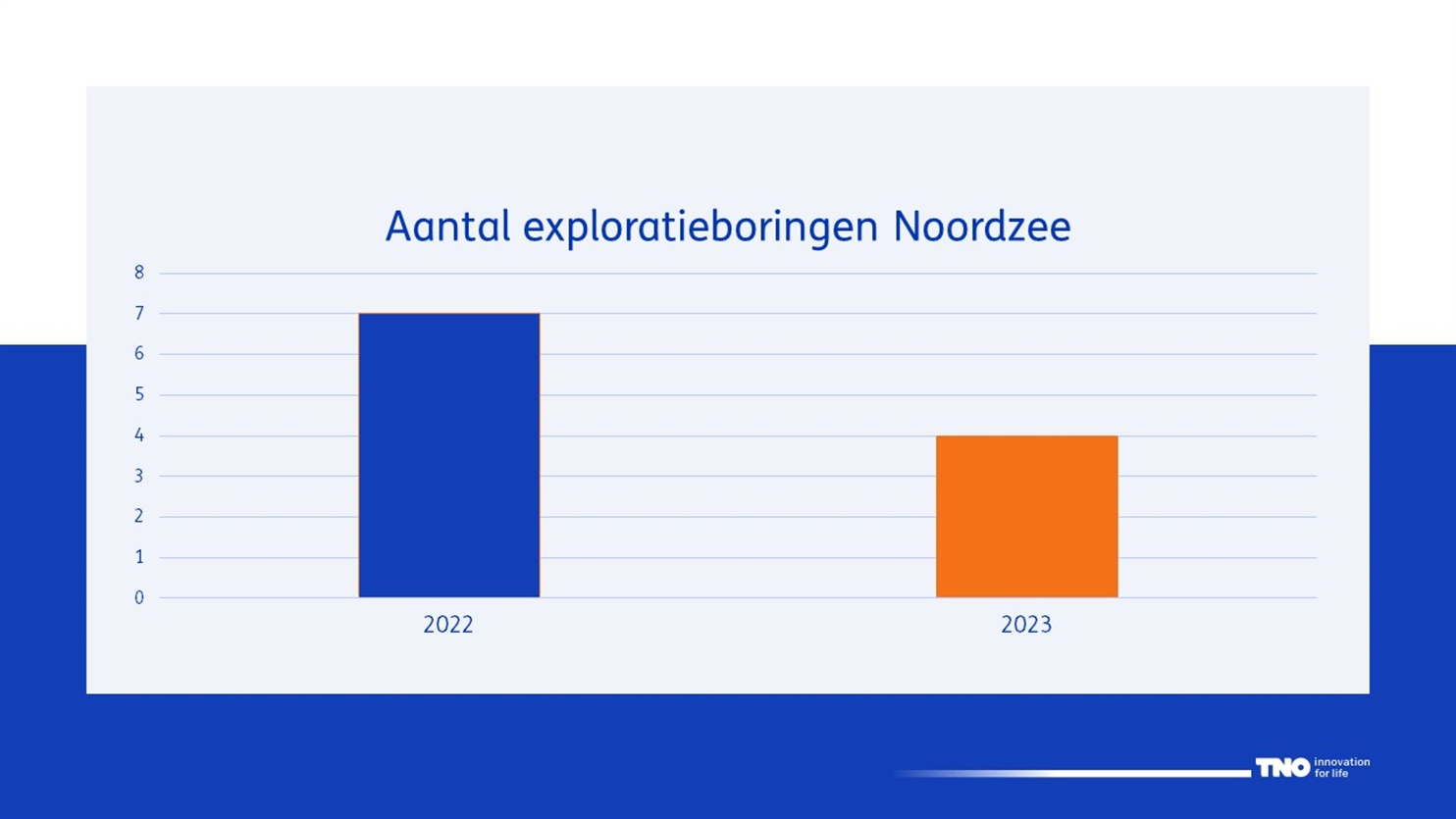 Aantal exploratieboringen Noordzee

8
7
6
5
4
3
2
1
0

2022
2023

TNO innovation for life